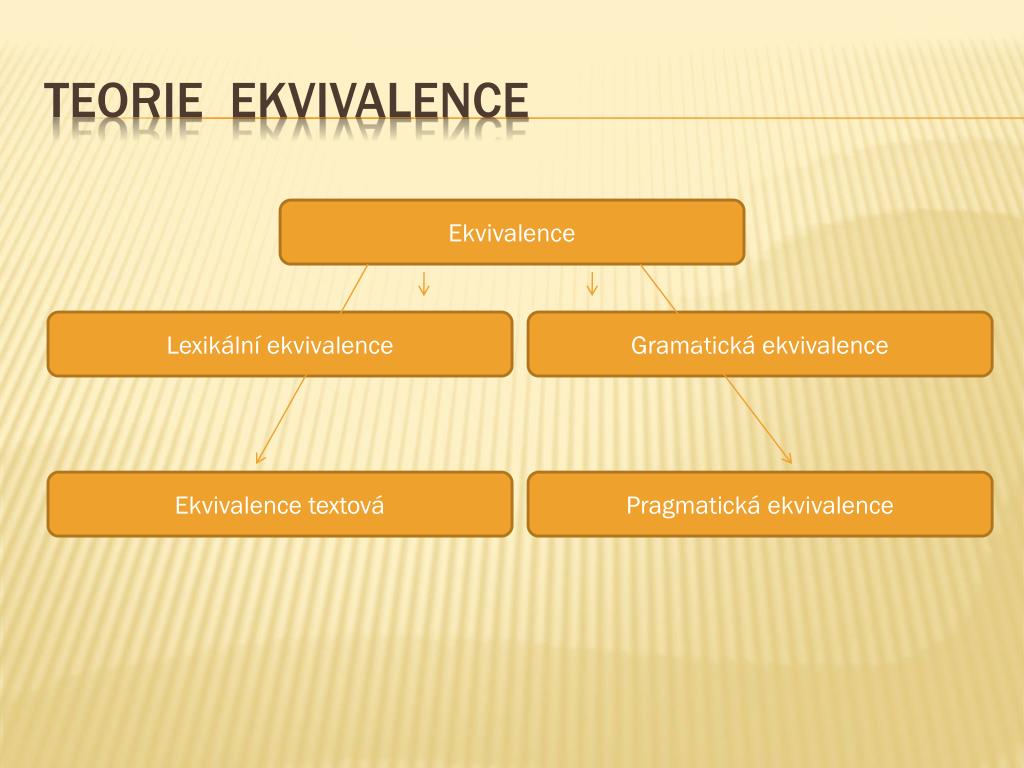 TEORIE EKVIVALENCE

Ekvivalence

Lexikální ekvivalence

Gramatická ekvivalence

Ekvivalence textová

Pragmatická ekvivalence